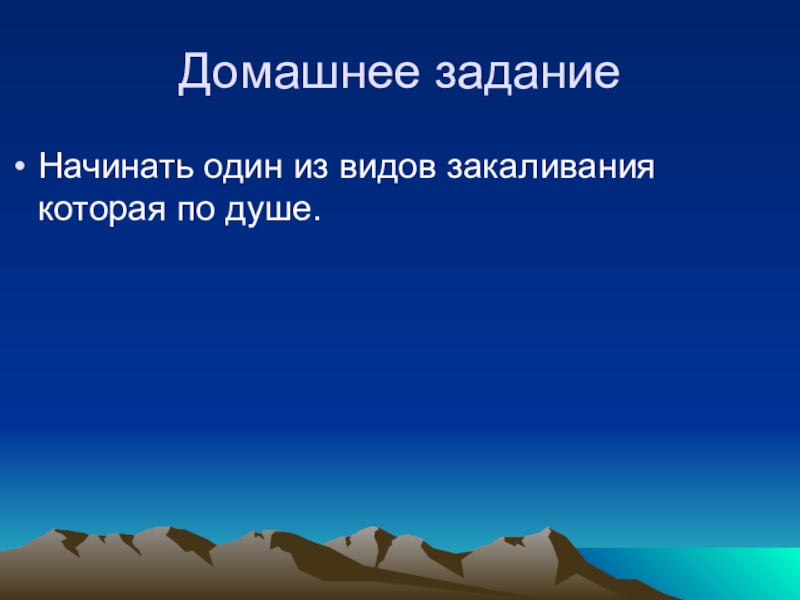 Домашнее задание

• Начинать один из видов закаливания которая по душе.